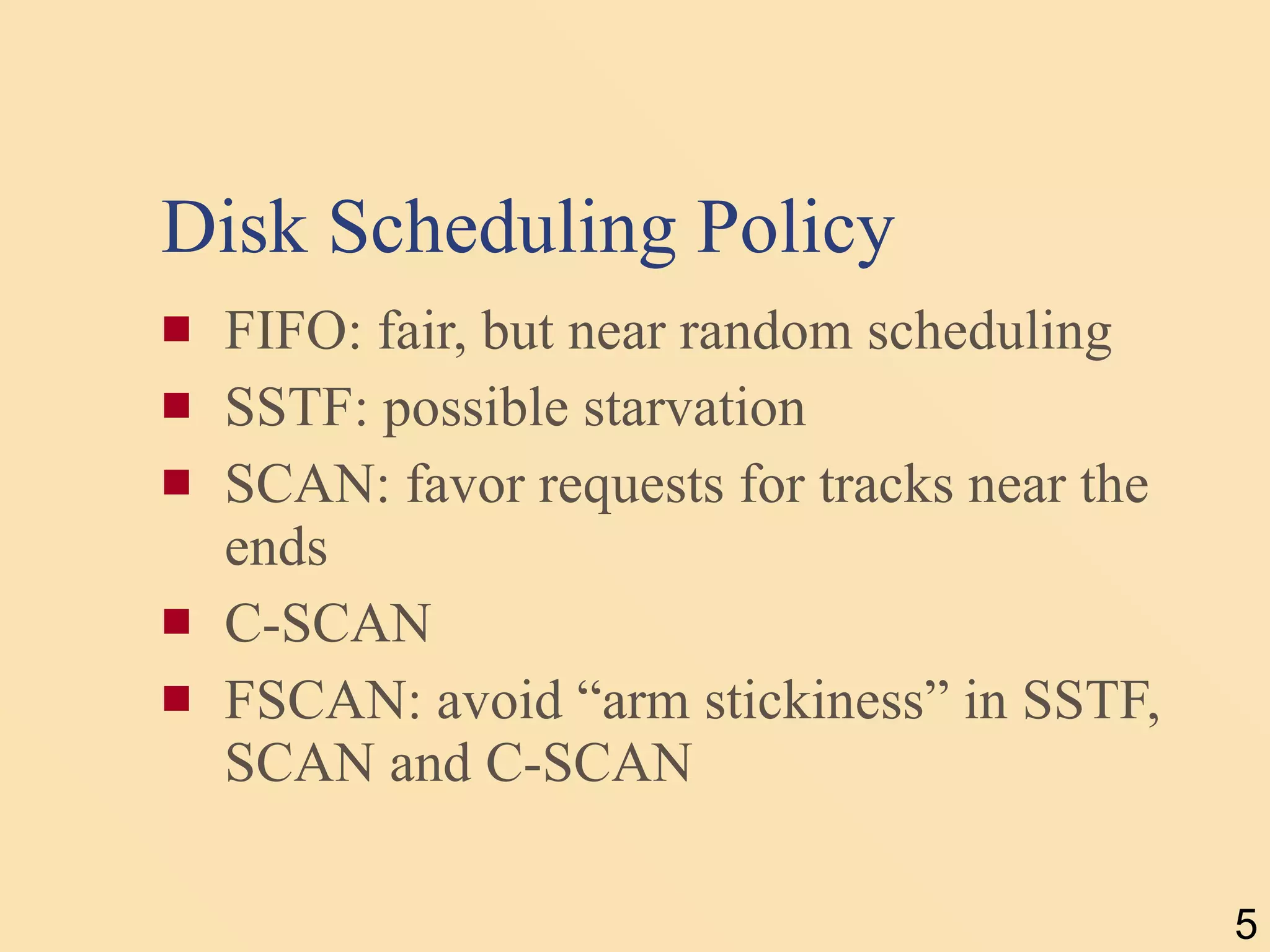 Disk Scheduling Policy

- FIFO: fair, but near random scheduling
- SSTF: possible starvation
- SCAN: favor requests for tracks near the ends
- C-SCAN
- FSCAN: avoid “arm stickiness” in SSTF, SCAN and C-SCAN

5